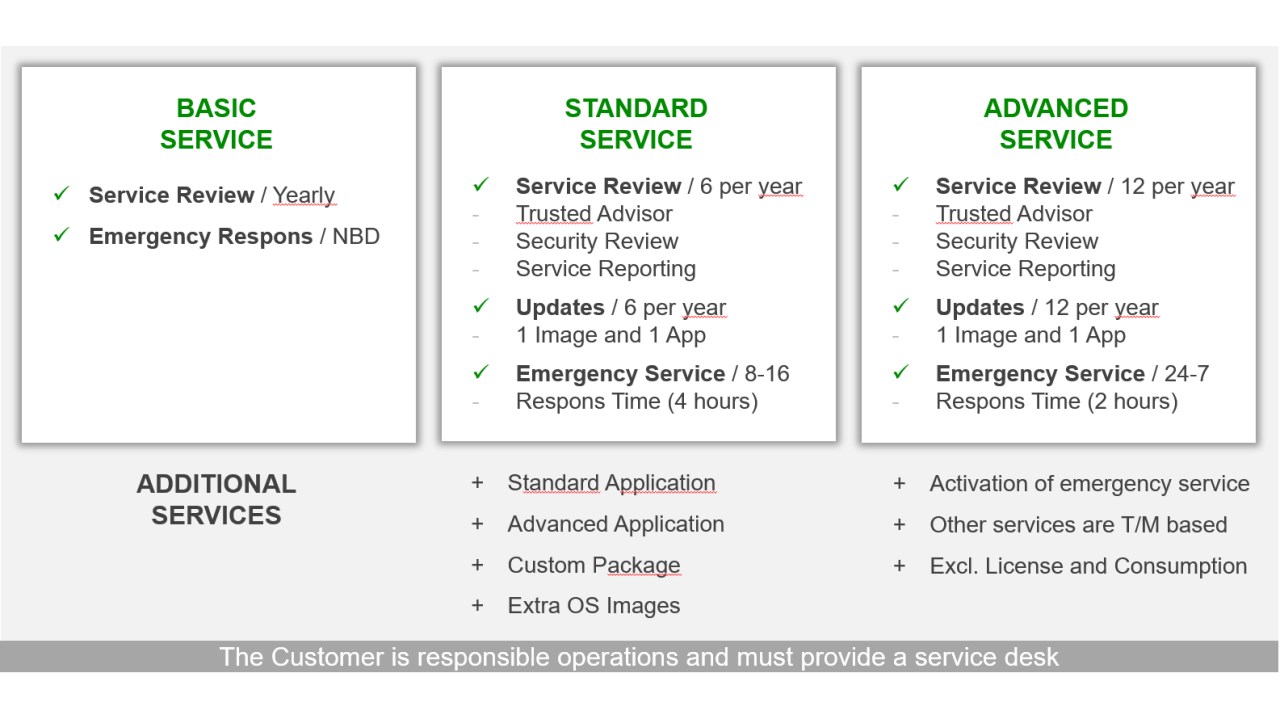 BASIC SERVICE

✓ **Service Review** / Yearly
✓ **Emergency Respons** / NBD

STANDARD SERVICE

✓ **Service Review** / 6 per year
- Trusted Advisor
- Security Review
- Service Reporting
✓ **Updates** / 6 per year
- 1 Image and 1 App
✓ **Emergency Service** / 8-16
- Respons Time (4 hours)

ADVANCED SERVICE

✓ **Service Review** / 12 per year
- Trusted Advisor
- Security Review
- Service Reporting
✓ **Updates** / 12 per year
- 1 Image and 1 App
✓ **Emergency Service** / 24-7
- Respons Time (2 hours)

ADDITIONAL SERVICES

+ Standard Application
+ Advanced Application
+ Custom Package
+ Extra OS Images

+ Activation of emergency service
+ Other services are T/M based
+ Excl. License and Consumption

The Customer is responsible operations and must provide a service desk